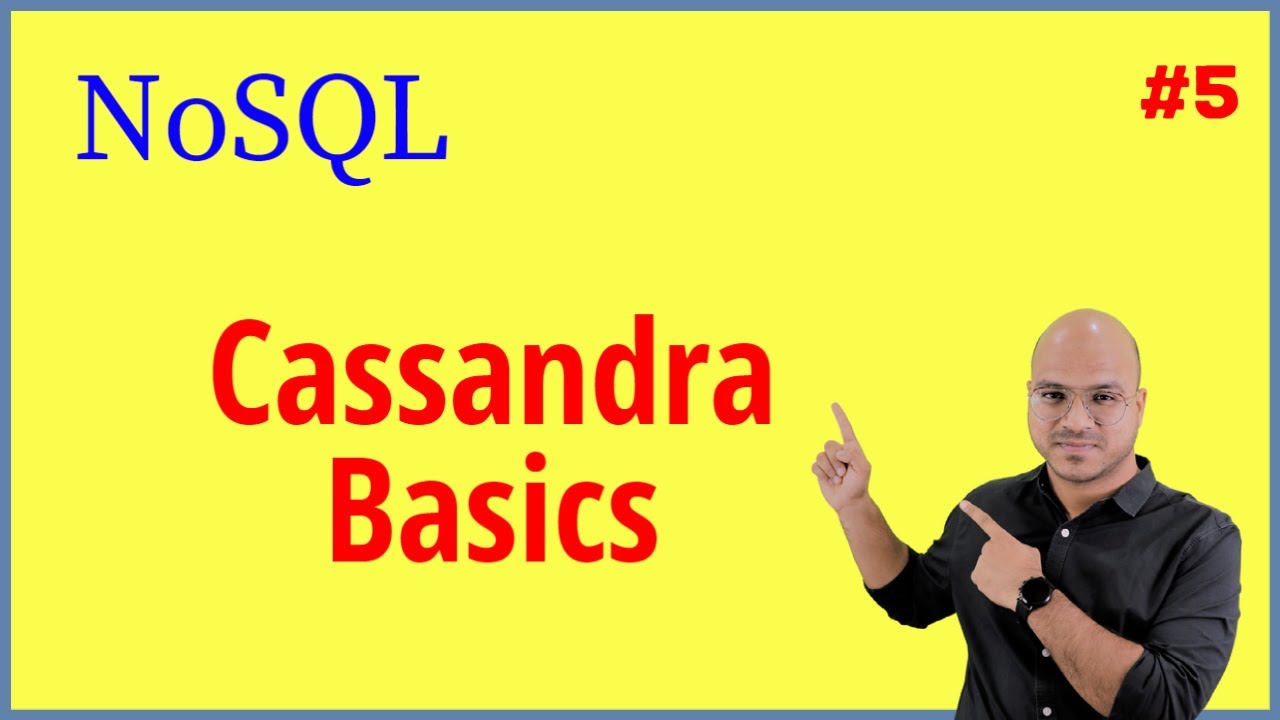 NoSQL

#5

Cassandra Basics